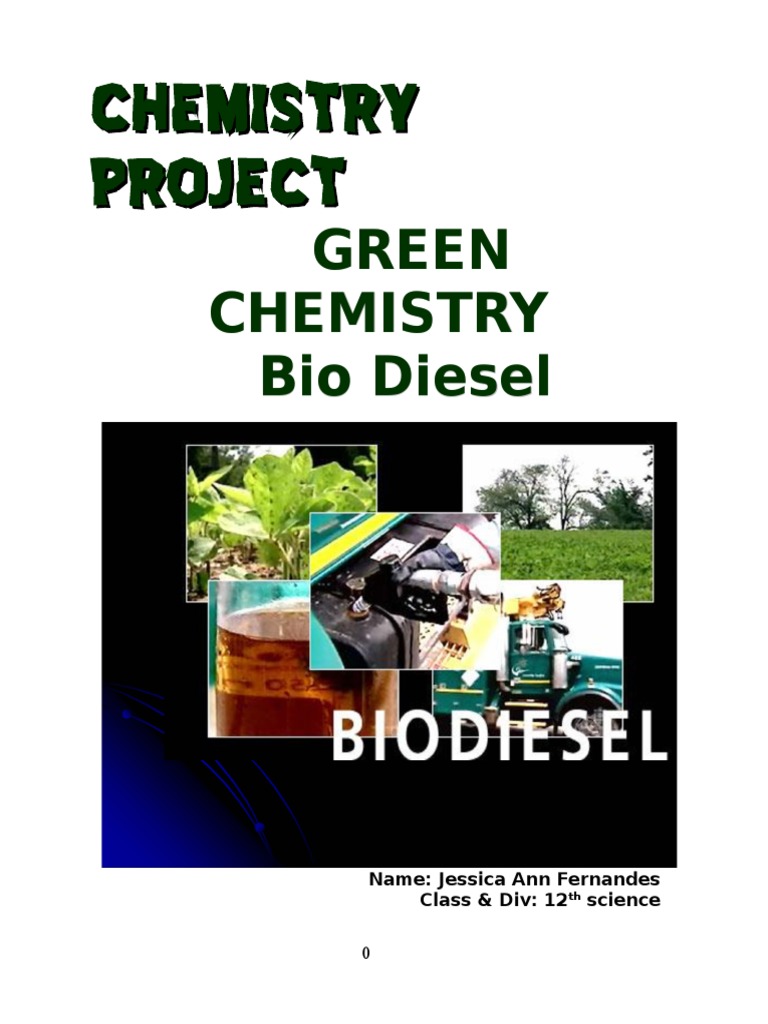 CHEMISTRY PROJECT

GREEN CHEMISTRY
Bio Diesel

BIODIESEL

Name: Jessica Ann Fernandes
Class & Div: 12$^{th}$ science

0